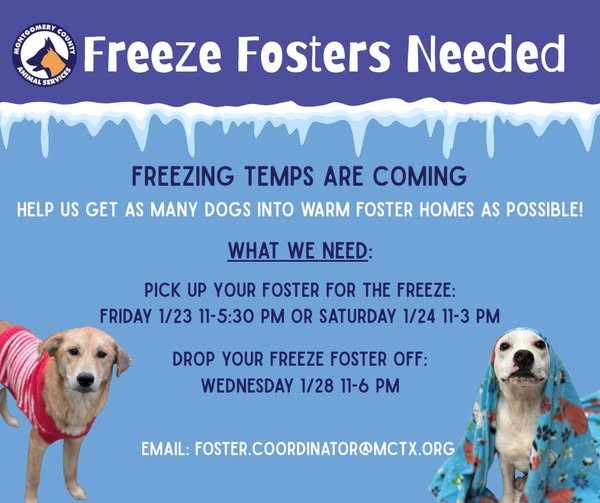 MONTGOMERY COUNTY ANIMAL SERVICES

Freeze Fosters Needed

FREEZING TEMPS ARE COMING

HELP US GET AS MANY DOGS INTO WARM FOSTER HOMES AS POSSIBLE!

WHAT WE NEED:

PICK UP YOUR FOSTER FOR THE FREEZE:
FRIDAY 1/23 11-5:30 PM OR SATURDAY 1/24 11-3 PM

DROP YOUR FREEZE FOSTER OFF:
WEDNESDAY 1/28 11-6 PM

EMAIL: FOSTER.COORDINATOR@MCTX.ORG